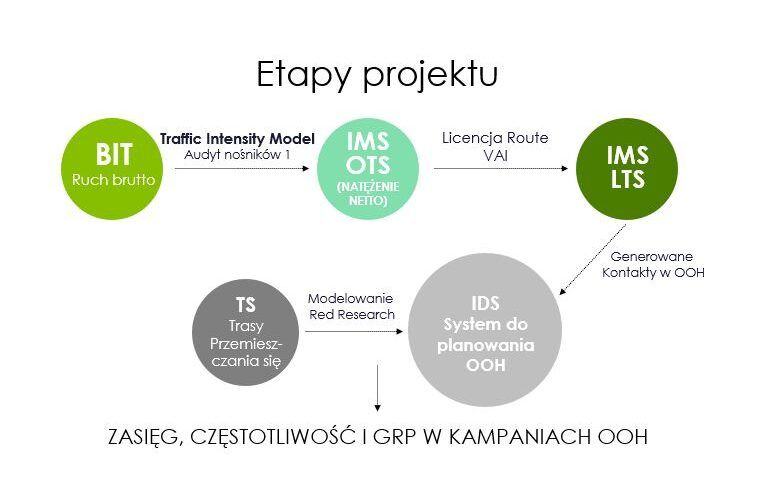 Etapy projektu

BIT
Ruch brutto

Traffic Intensity Model
Audyt nośników 1

IMS
OTS
(NATĘŻENIE NETTO)

Licencja Route
VAI

IMS
LTS

Generowane
Kontakty w OOH

TS
Trasy Przemieszczania się

Modelowanie
Red Research

IDS
System do planowania OOH

ZASIĘG, CZĘSTOTLIWOŚĆ I GRP W KAMPANIACH OOH